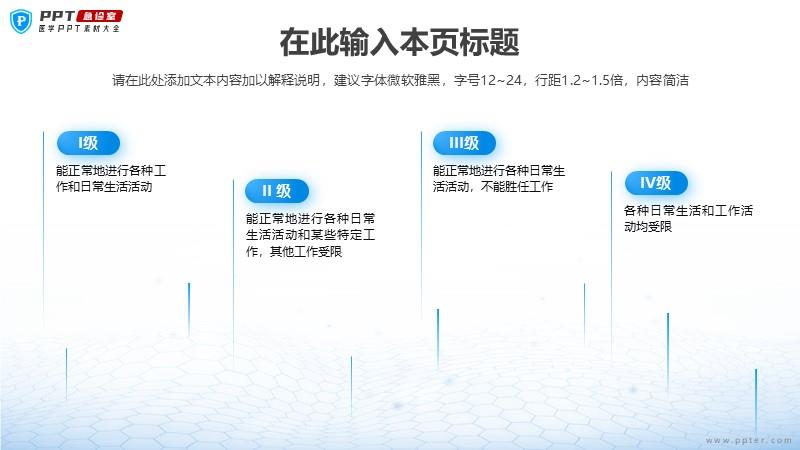 PPT 急诊室
医学PPT素材大全

在此输入本页标题

请在此处添加文本内容加以解释说明，建议字体微软雅黑，字号12~24，行距1.2~1.5倍，内容简洁

I级
能正常地进行各种工作和日常生活活动

II 级
能正常地进行各种日常生活活动和某些特定工作，其他工作受限

III级
能正常地进行各种日常生活活动，不能胜任工作

IV级
各种日常生活和工作活动均受限

www.ppter.com